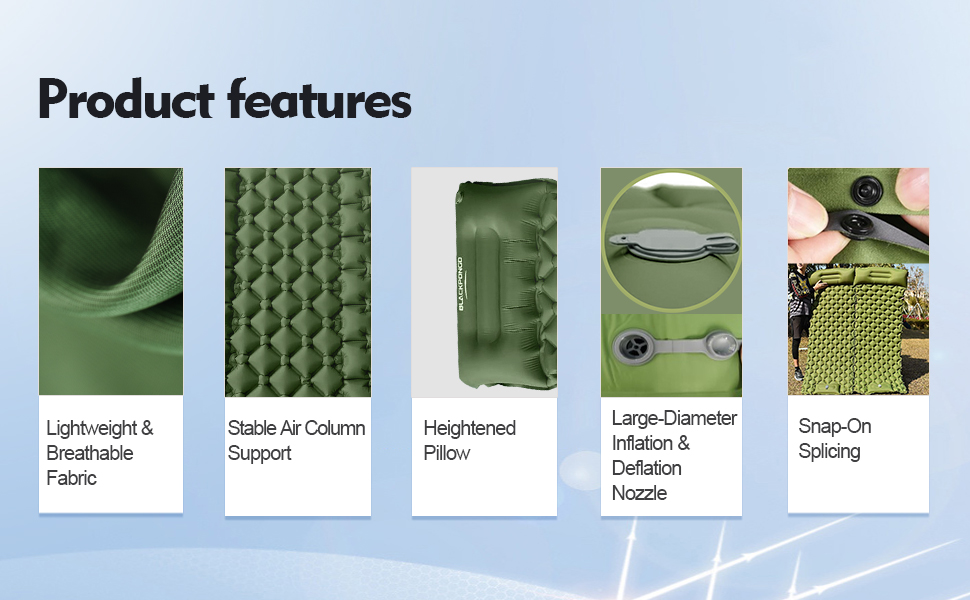 Product features

Lightweight & Breathable Fabric

Stable Air Column Support

BLACKPONGO

Heightened Pillow

Large-Diameter Inflation & Deflation Nozzle

Snap-On Splicing